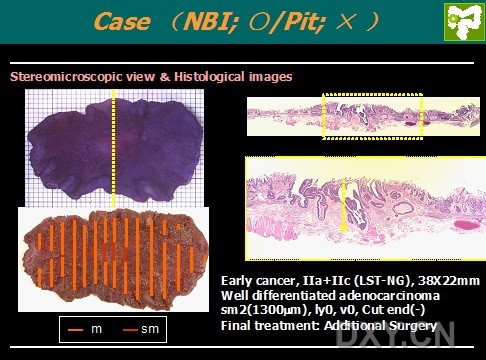 Case （NBI; ○/Pit; × ）

Stereomicroscopic view & Histological images

m sm

Early cancer, IIa+IIc (LST-NG), 38X22mm
Well differentiated adenocarcinoma
sm2(1300μm), ly0, v0, Cut end(-)
Final treatment: Additional Surgery

DXY.CN